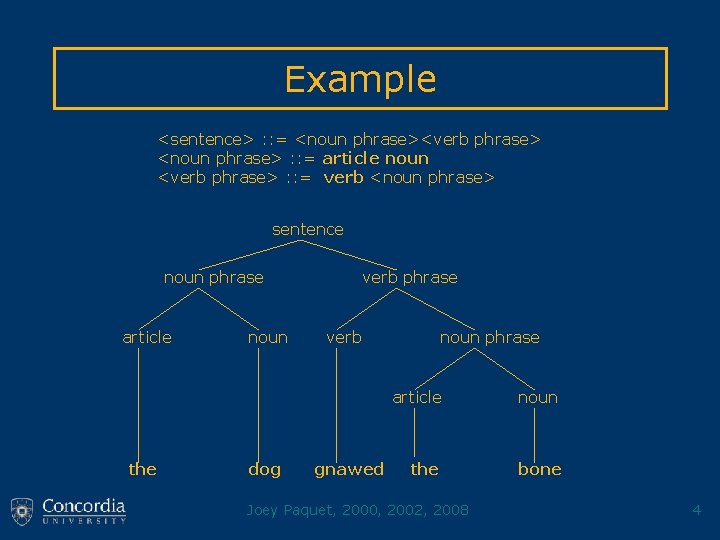 Example

<sentence> ::= <noun phrase><verb phrase>
<noun phrase> ::= article noun
<verb phrase> ::= verb <noun phrase>

sentence

noun phrase

verb phrase

article

noun

verb

noun phrase

article

noun

the

dog

gnawed

the

bone

Concordia
UNIVERSITY

Joey Paquet, 2000, 2002, 2008

4